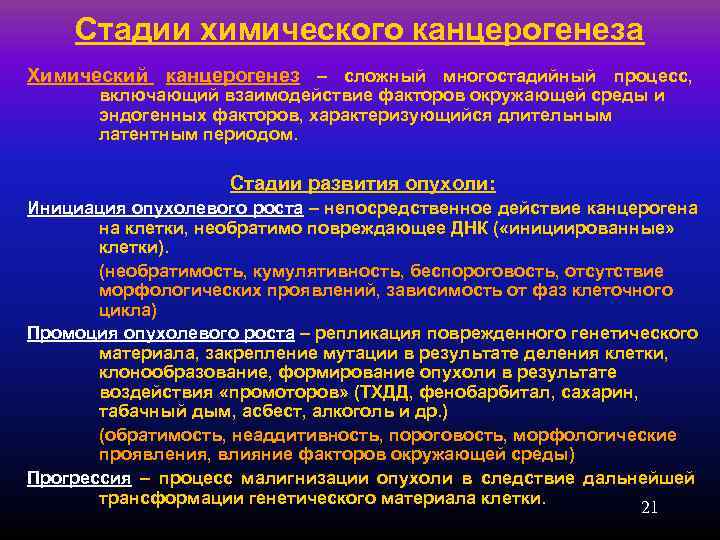 Стадии химического канцерогенеза

Химический канцерогенез – сложный многостадийный процесс, включающий взаимодействие факторов окружающей среды и эндогенных факторов, характеризующийся длительным латентным периодом.

Стадии развития опухоли:

Инициация опухолевого роста – непосредственное действие канцерогена на клетки, необратимо повреждающее ДНК («инициированные» клетки).

(необратимость, кумулятивность, беспороговость, отсутствие морфологических проявлений, зависимость от фаз клеточного цикла)

Промоция опухолевого роста – репликация поврежденного генетического материала, закрепление мутации в результате деления клетки, клонообразование, формирование опухоли в результате воздействия «промоторов» (ТХДД, фенобарбитал, сахарин, табачный дым, асбест, алкоголь и др.)

(обратимость, неаддитивность, пороговость, морфологические проявления, влияние факторов окружающей среды)

Прогрессия – процесс малигнизации опухоли в следствие дальнейшей трансформации генетического материала клетки.

21